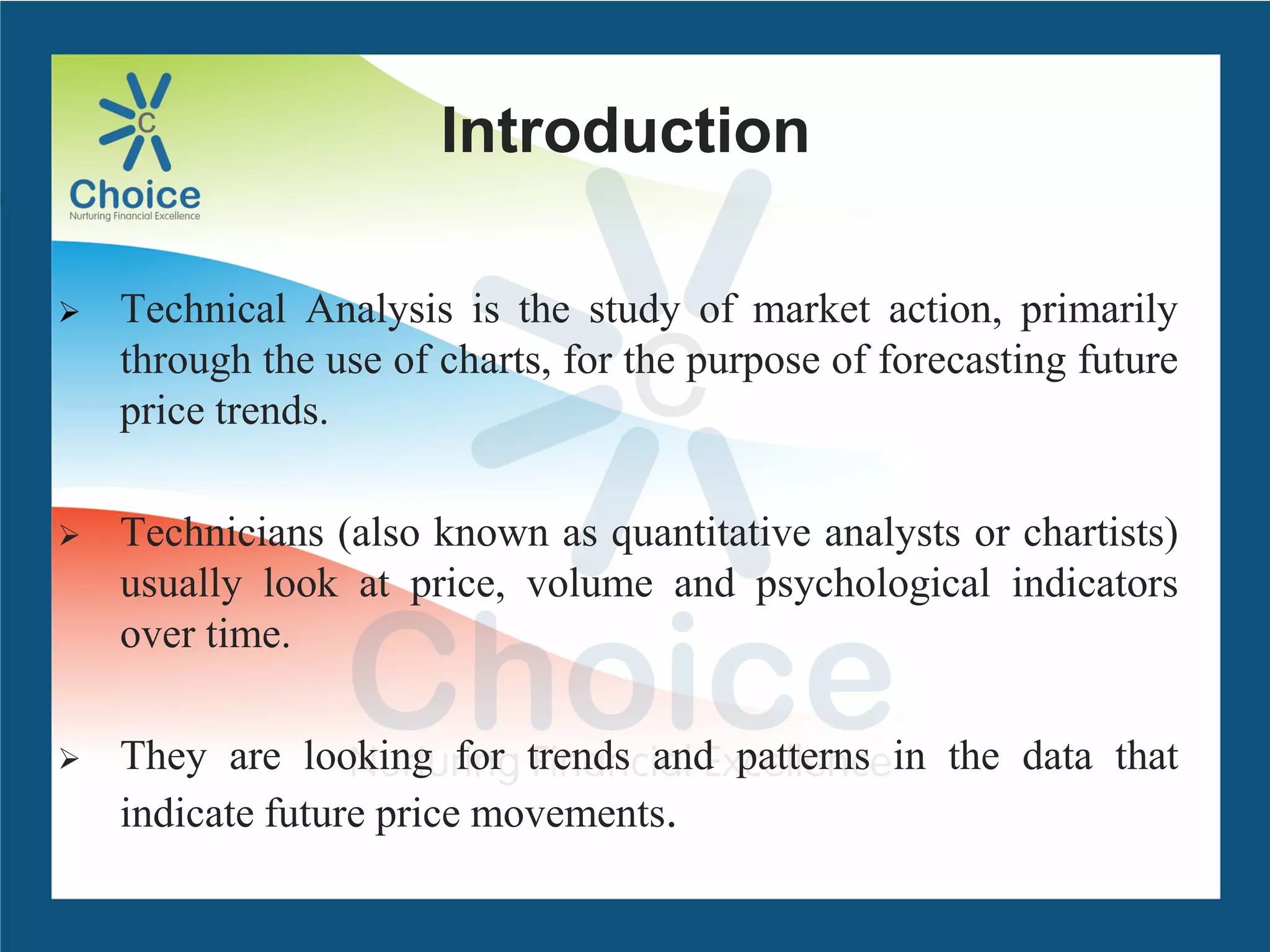 C
Choice
Nurturing Financial Excellence

Introduction

➢ Technical Analysis is the study of market action, primarily through the use of charts, for the purpose of forecasting future price trends.

➢ Technicians (also known as quantitative analysts or chartists) usually look at price, volume and psychological indicators over time.

➢ They are looking for trends and patterns in the data that indicate future price movements.

C
Choice
Nurturing Financial Excellence